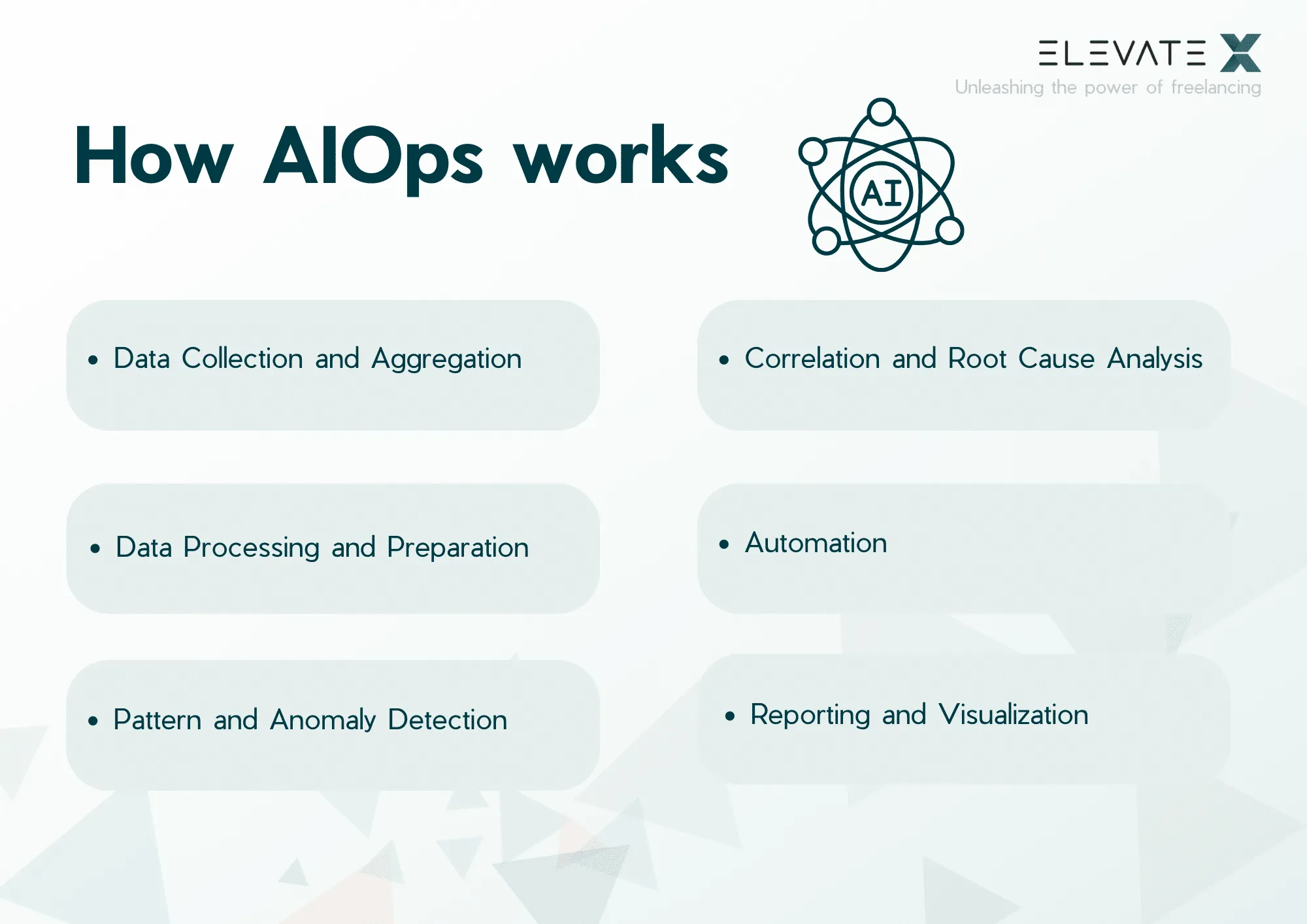 ELEVATE X
Unleashing the power of freelancing

How AIOps works

AI

• Data Collection and Aggregation

• Data Processing and Preparation

• Pattern and Anomaly Detection

• Correlation and Root Cause Analysis

• Automation

• Reporting and Visualization